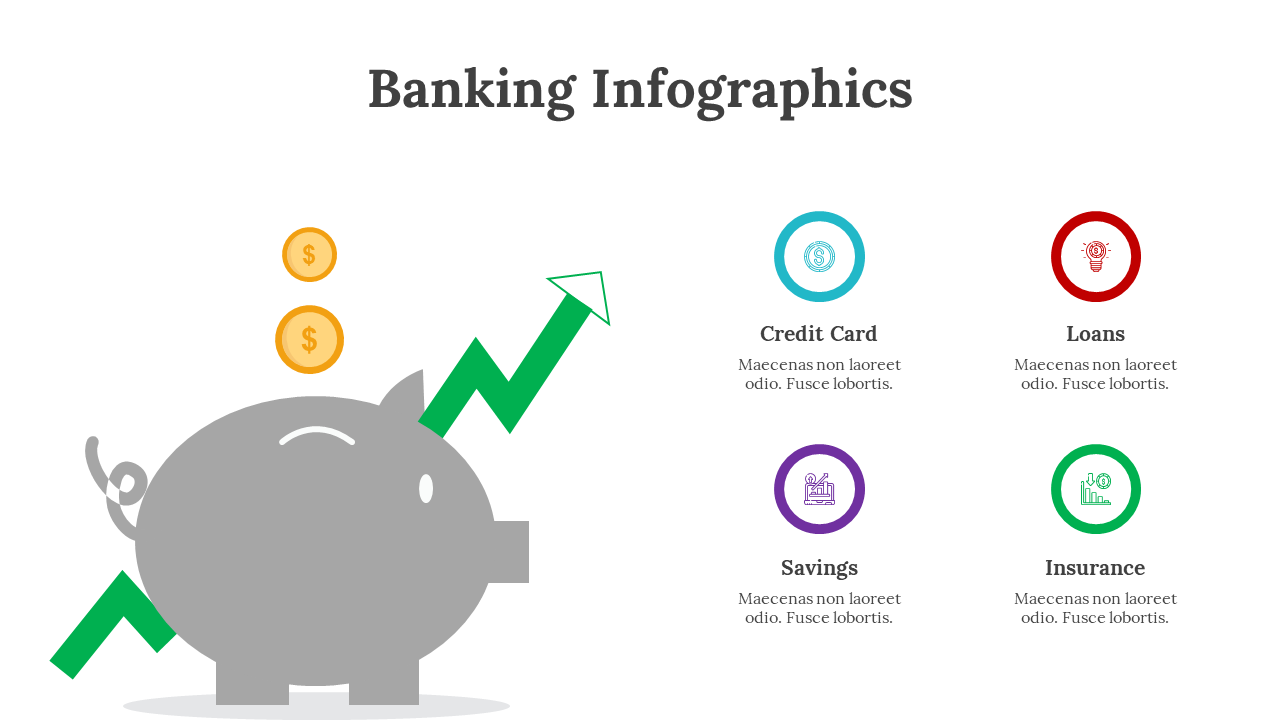 Banking Infographics

$

$

Credit Card
Maecenas non laoreet odio. Fusce lobortis.

Loans
Maecenas non laoreet odio. Fusce lobortis.

Savings
Maecenas non laoreet odio. Fusce lobortis.

Insurance
Maecenas non laoreet odio. Fusce lobortis.